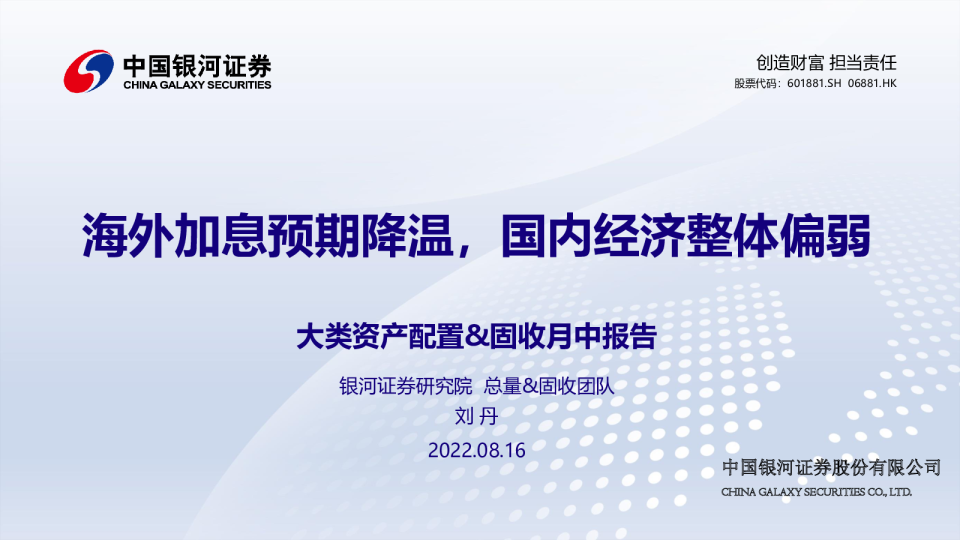 中国银河证券
CHINA GALAXY SECURITIES

创造财富 担当责任
股票代码：601881.SH 06881.HK

海外加息预期降温，国内经济整体偏弱

大类资产配置&固收月中报告

银河证券研究院 总量&固收团队
刘 丹
2022.08.16

中国银河证券股份有限公司
CHINA GALAXY SECURITIES CO., LTD.